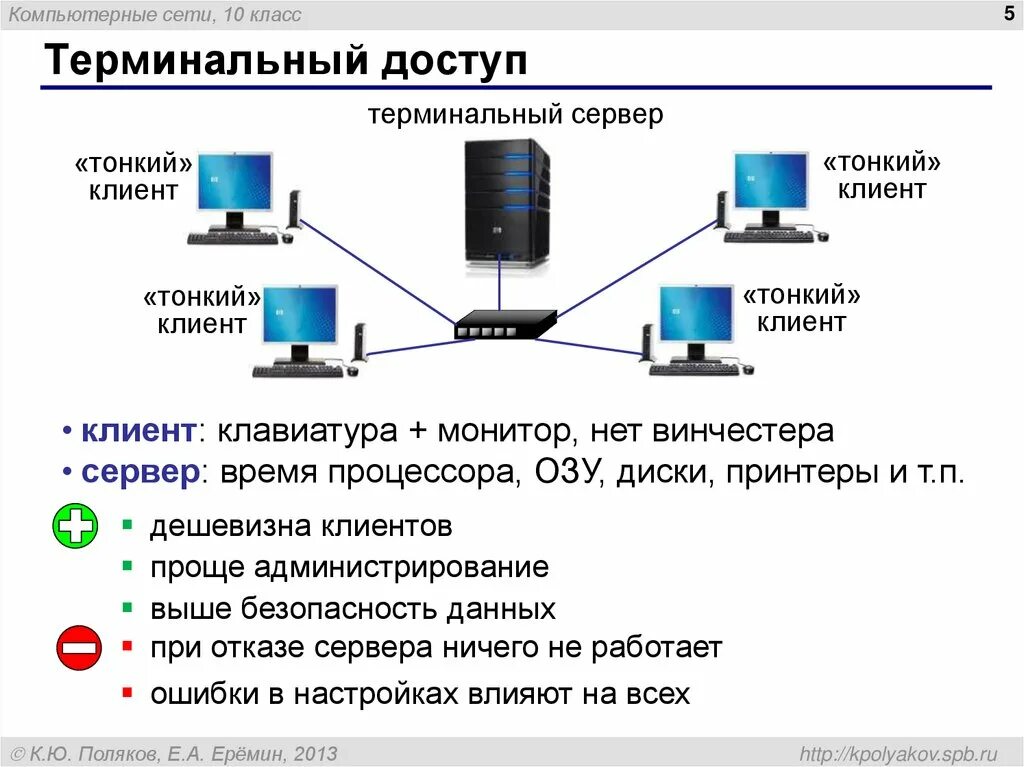 Компьютерные сети, 10 класс

5

Терминальный доступ

терминальный сервер

«тонкий» клиент

«тонкий» клиент

«тонкий» клиент

«тонкий» клиент

• клиент: клавиатура + монитор, нет винчестера
• сервер: время процессора, ОЗУ, диски, принтеры и т.п.

▪ дешевизна клиентов
▪ проще администрирование
▪ выше безопасность данных
▪ при отказе сервера ничего не работает
▪ ошибки в настройках влияют на всех

© К.Ю. Поляков, Е.А. Ерёмин, 2013

http://kpolyakov.spb.ru